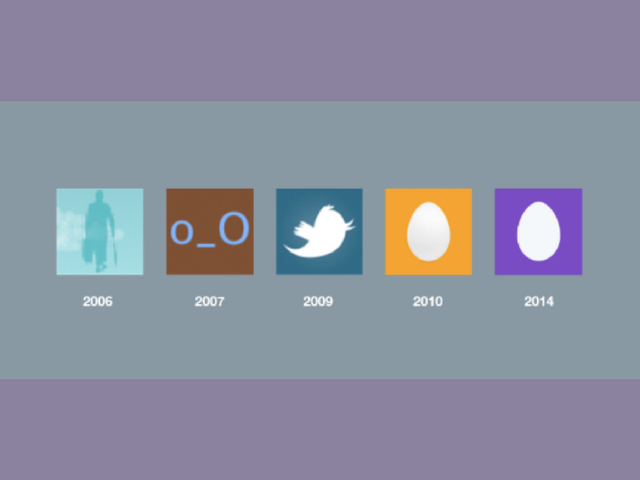 o_O

2006 2007 2009 2010 2014